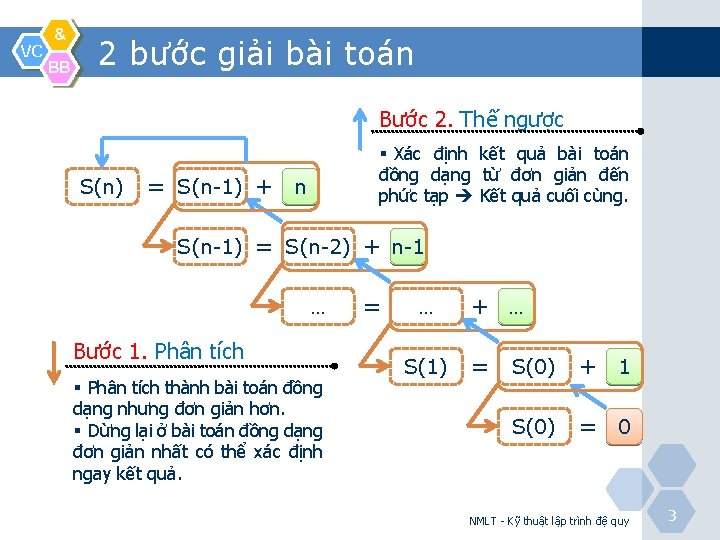 VC & BB

2 bước giải bài toán

Bước 2. Thế ngược

▪ Xác định kết quả bài toán đồng dạng từ đơn giản đến phức tạp → Kết quả cuối cùng.

S(n) = S(n-1) + n

S(n-1) = S(n-2) + n-1

… = … + …

S(1) = S(0) + 1

S(0) = 0

Bước 1. Phân tích

▪ Phân tích thành bài toán đồng dạng nhưng đơn giản hơn.
▪ Dừng lại ở bài toán đồng dạng đơn giản nhất có thể xác định ngay kết quả.

NMLT - Kỹ thuật lập trình đệ quy

3